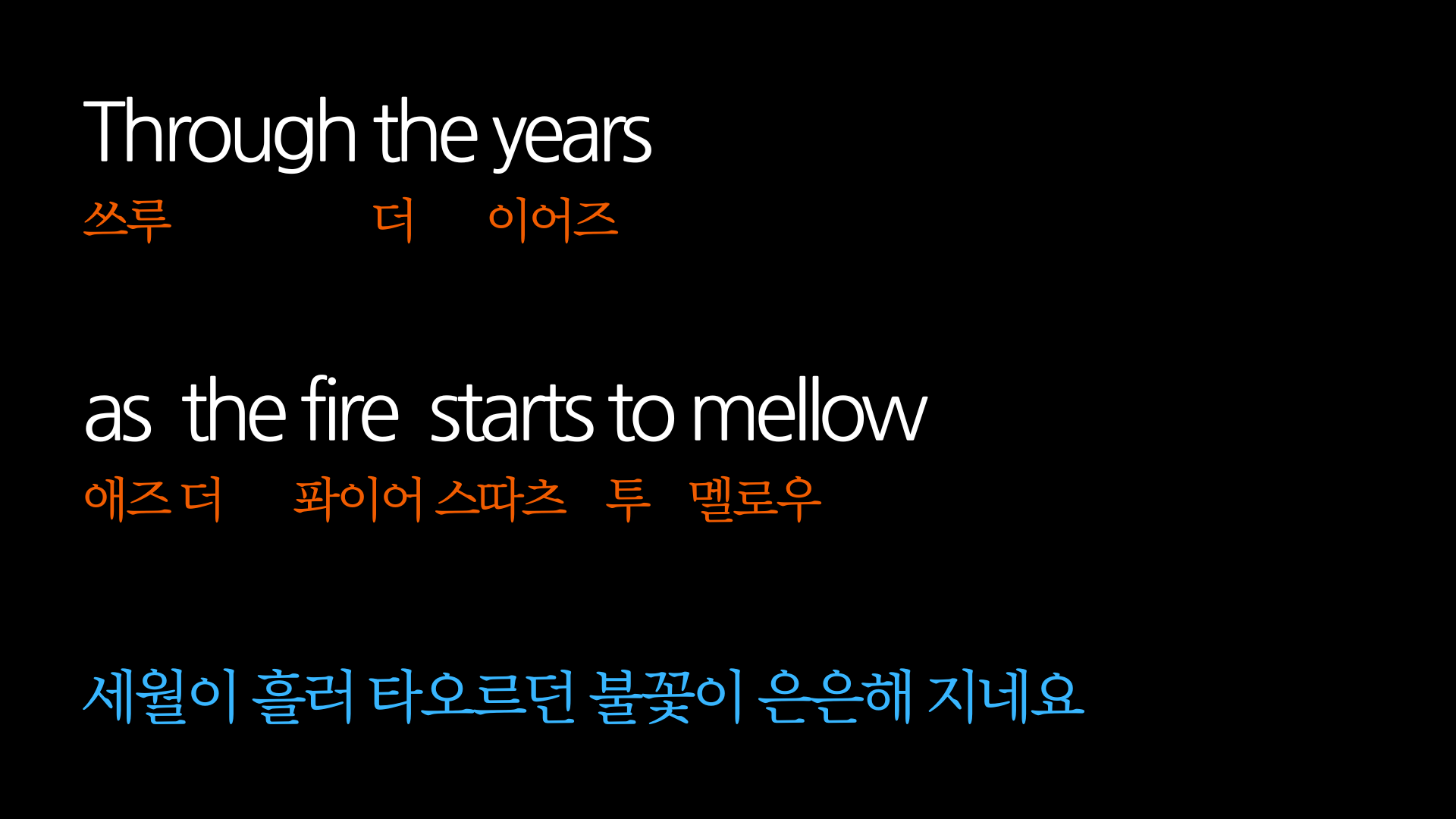 Through the years
쓰루 더 이어즈

as the fire starts to mellow
애즈 더 퐈이어 스따츠 투 멜로우

세월이 흘러 타오르던 불꽃이 은은해 지네요